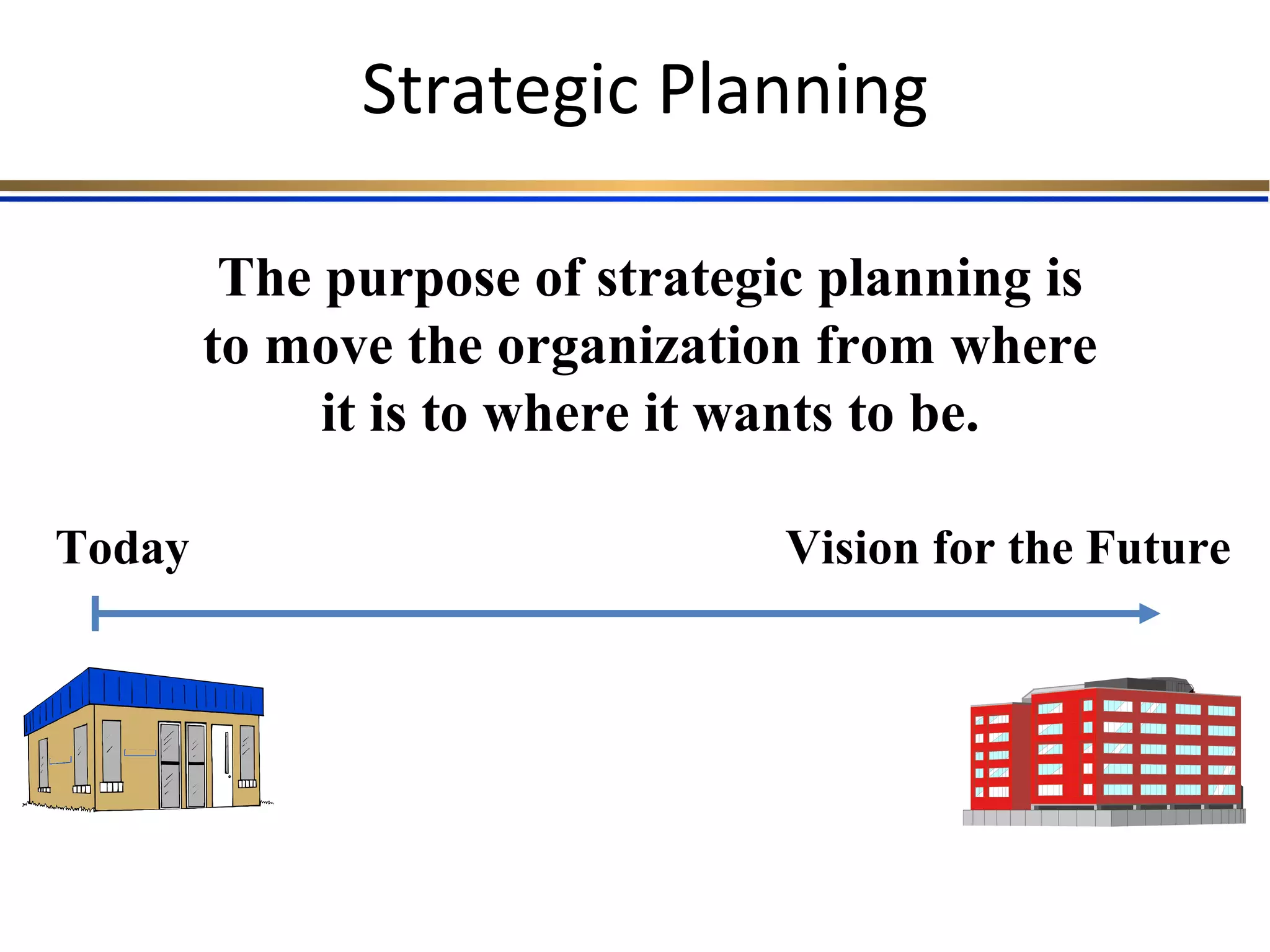 Strategic Planning

The purpose of strategic planning is to move the organization from where it is to where it wants to be.

Today

Vision for the Future